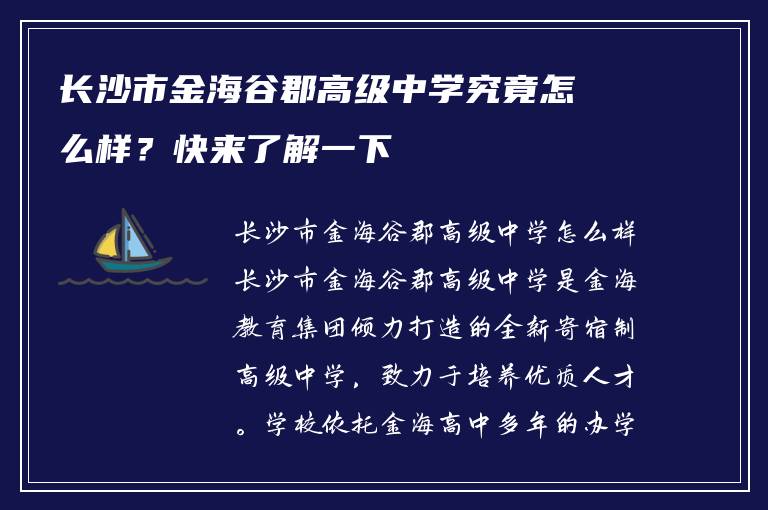 长沙市金海谷郡高级中学究竟怎么样？快来了解一下

长沙市金海谷郡高级中学怎么样长沙市金海谷郡高级中学是金海教育集团倾力打造的全新寄宿制高级中学，致力于培养优质人才。学校依托金海高中多年的办学